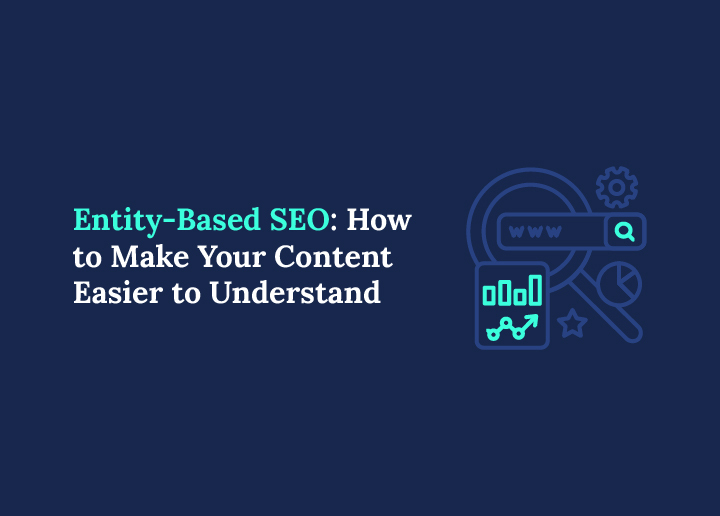 Entity-Based SEO: How to Make Your Content Easier to Understand

www